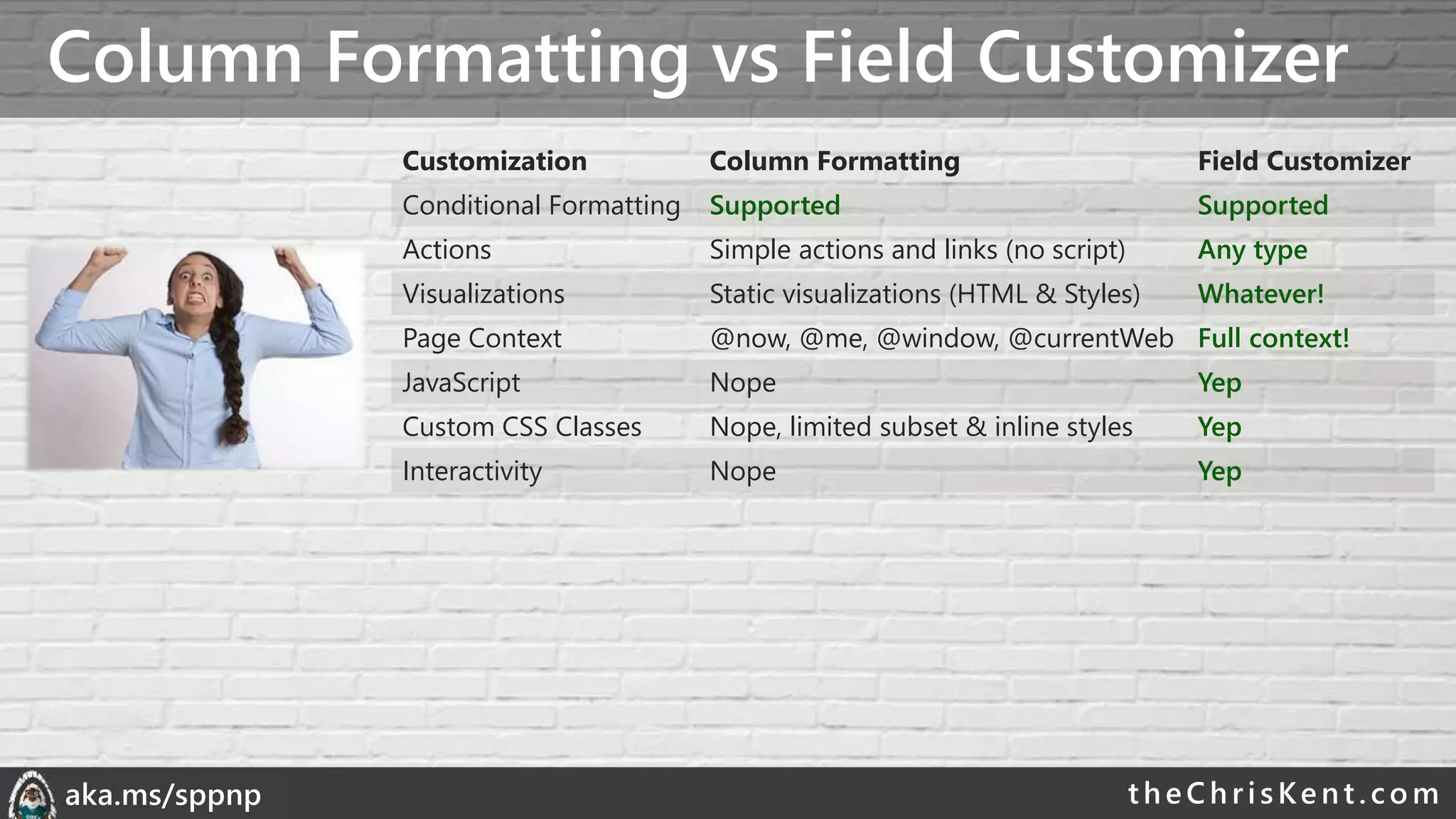 Column Formatting vs Field Customizer

| Customization | Column Formatting | Field Customizer |
|---|---|---|
| Conditional Formatting | Supported | Supported |
| Actions | Simple actions and links (no script) | Any type |
| Visualizations | Static visualizations (HTML & Styles) | Whatever! |
| Page Context | @now, @me, @window, @currentWeb | Full context! |
| JavaScript | Nope | Yep |
| Custom CSS Classes | Nope, limited subset & inline styles | Yep |
| Interactivity | Nope | Yep |

aka.ms/sppnp

theChrisKent.com